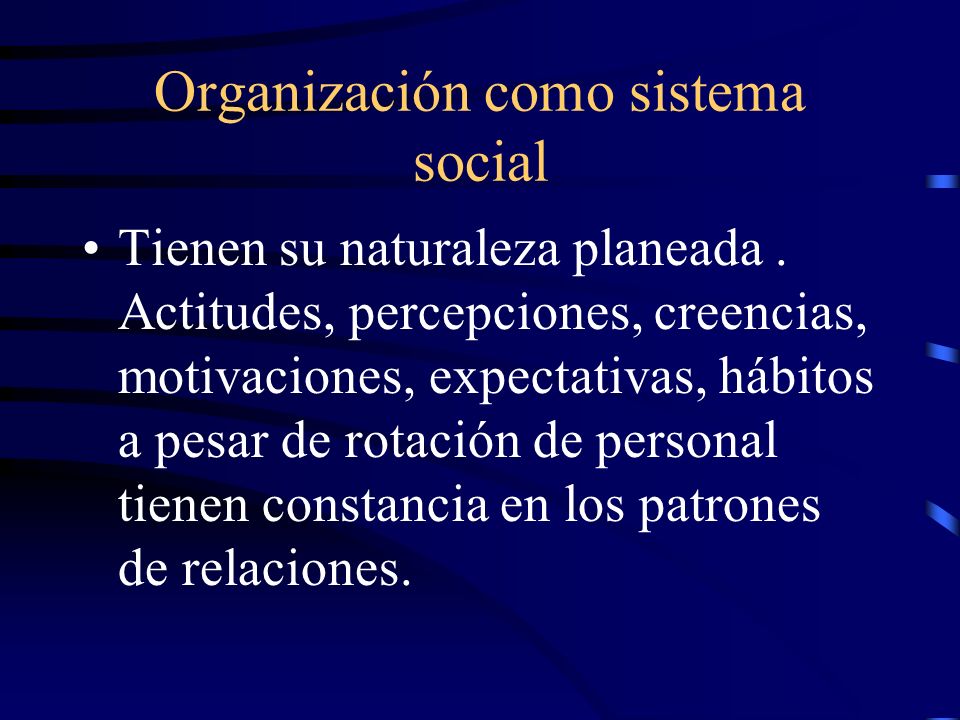 Organización como sistema social

• Tienen su naturaleza planeada . Actitudes, percepciones, creencias, motivaciones, expectativas, hábitos a pesar de rotación de personal tienen constancia en los patrones de relaciones.